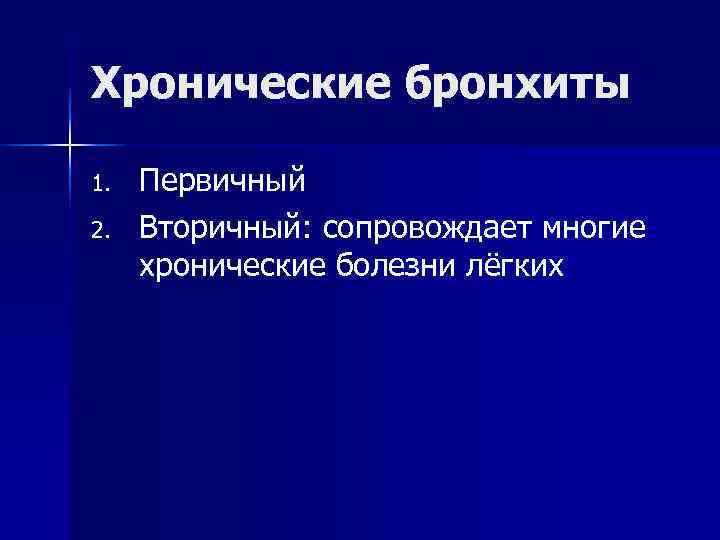 Хронические бронхиты

1. Первичный
2. Вторичный: сопровождает многие хронические болезни лёгких